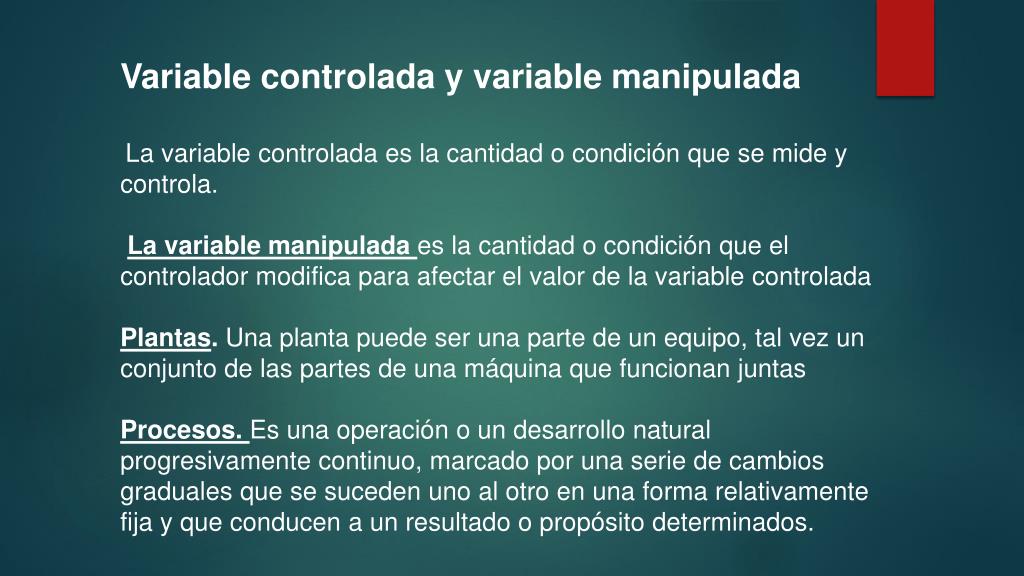 Variable controlada y variable manipulada

La variable controlada es la cantidad o condición que se mide y controla.

La variable manipulada es la cantidad o condición que el controlador modifica para afectar el valor de la variable controlada

Plantas. Una planta puede ser una parte de un equipo, tal vez un conjunto de las partes de una máquina que funcionan juntas

Procesos. Es una operación o un desarrollo natural progresivamente continuo, marcado por una serie de cambios graduales que se suceden uno al otro en una forma relativamente fija y que conducen a un resultado o propósito determinados.